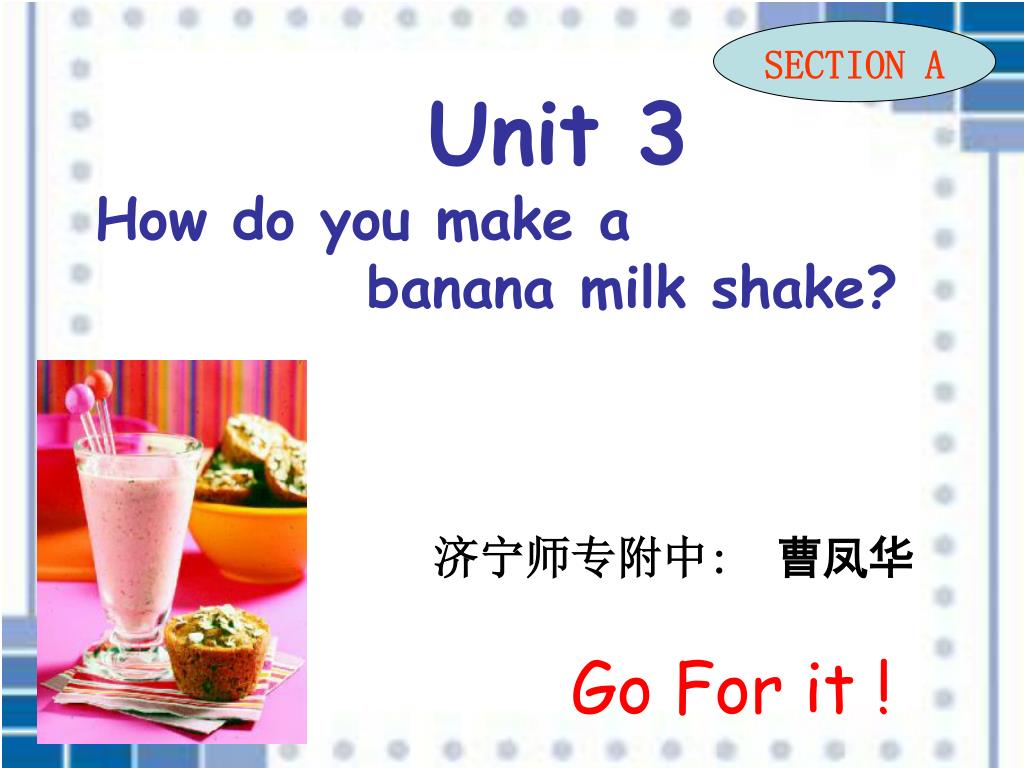 SECTION A

Unit 3

How do you make a banana milk shake?

济宁师专附中: 曹凤华

Go For it !